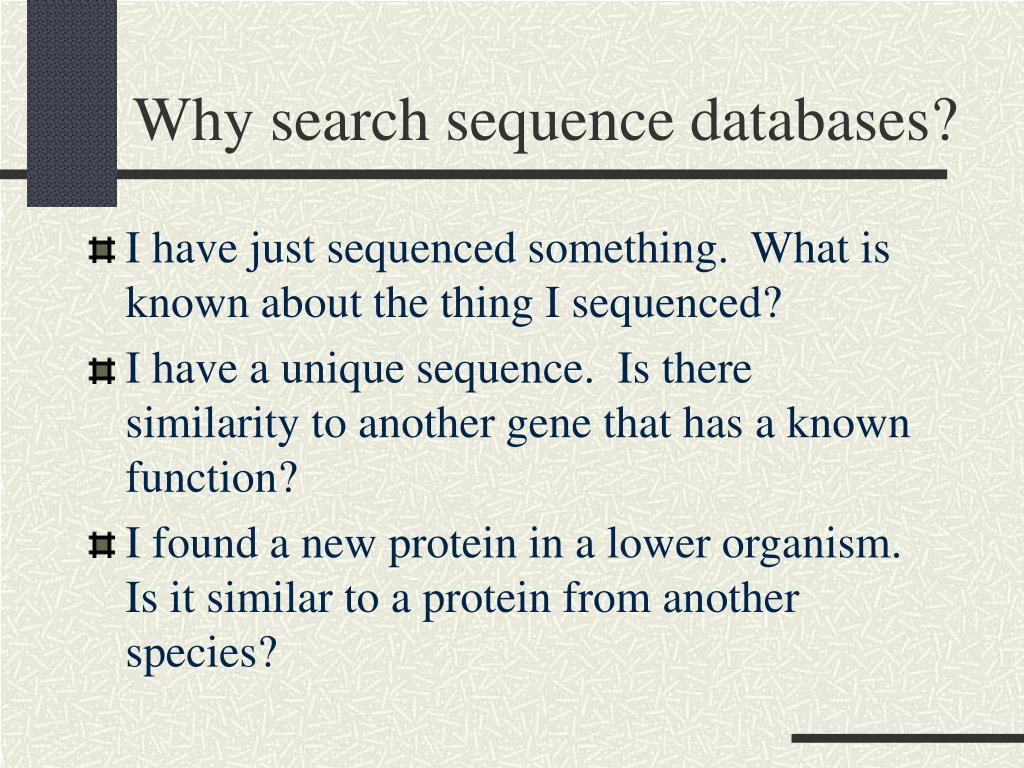 Why search sequence databases?

I have just sequenced something. What is known about the thing I sequenced?

I have a unique sequence. Is there similarity to another gene that has a known function?

I found a new protein in a lower organism. Is it similar to a protein from another species?